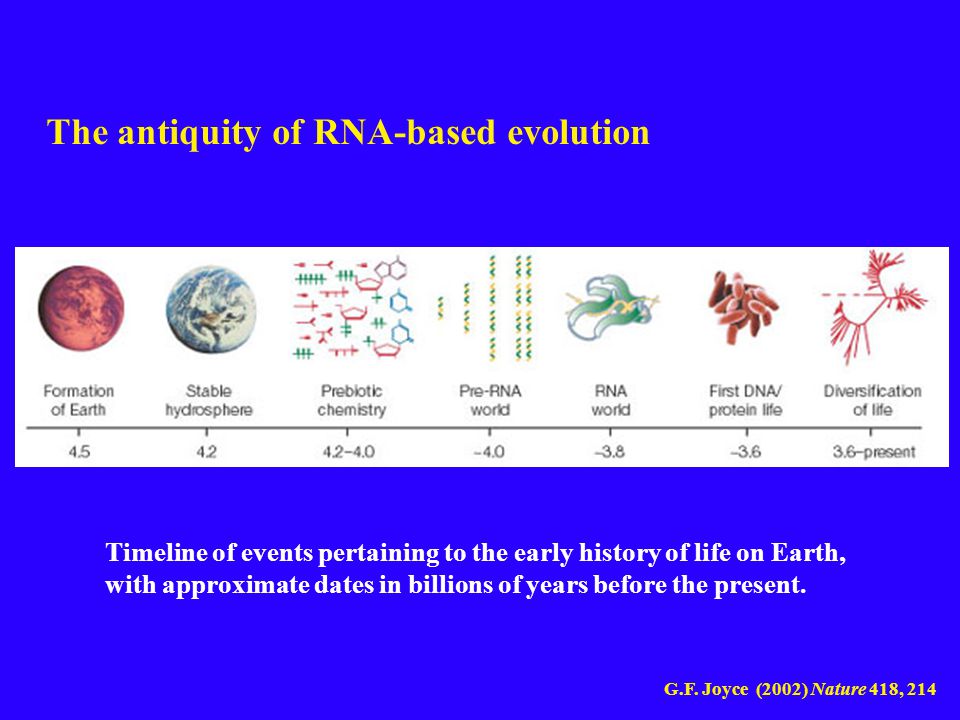 The antiquity of RNA-based evolution

Formation of Earth
Stable hydrosphere
Prebiotic chemistry
Pre-RNA world
RNA world
First DNA/ protein life
Diversification of life

4.5
4.2
4.2–4.0
~4.0
~3.8
~3.6
3.6–present

Timeline of events pertaining to the early history of life on Earth, with approximate dates in billions of years before the present.

G.F. Joyce (2002) Nature 418, 214